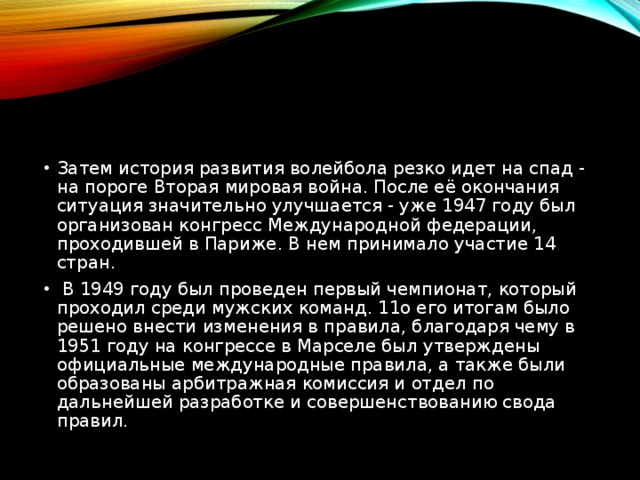 • Затем история развития волейбола резко идет на спад - на пороге Вторая мировая война. После её окончания ситуация значительно улучшается - уже 1947 году был организован конгресс Международной федерации, проходившей в Париже. В нем принимало участие 14 стран.

• В 1949 году был проведен первый чемпионат, который проходил среди мужских команд. 11о его итогам было решено внести изменения в правила, благодаря чему в 1951 году на конгрессе в Марселе был утверждены официальные международные правила, а также были образованы арбитражная комиссия и отдел по дальнейшей разработке и совершенствованию свода правил.